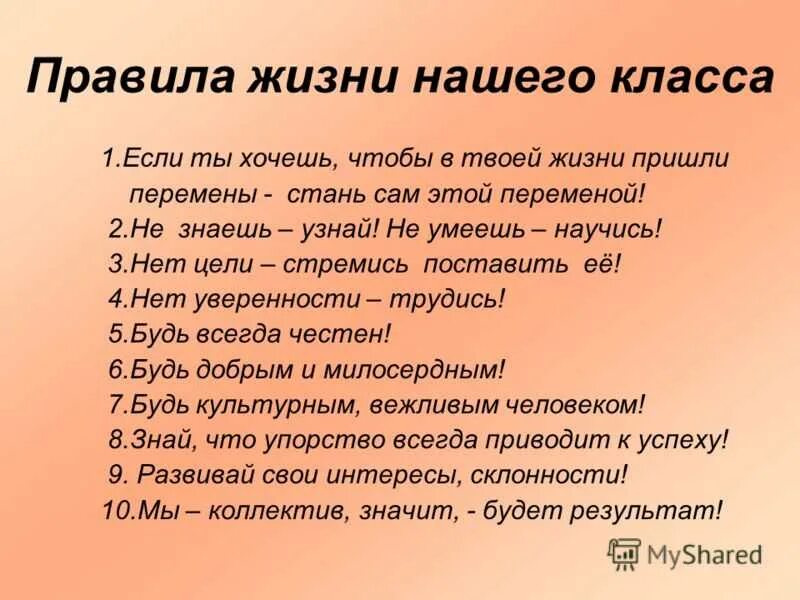 Правила жизни нашего класса

1.Если ты хочешь, чтобы в твоей жизни пришли перемены - стань сам этой переменой!
2.Не знаешь – узнай! Не умеешь – научись!
3.Нет цели – стремись поставить её!
4.Нет уверенности – трудись!
5.Будь всегда честен!
6.Будь добрым и милосердным!
7.Будь культурным, вежливым человеком!
8.Знай, что упорство всегда приводит к успеху!
9. Развивай свои интересы, склонности!
10.Мы – коллектив, значит, - будет результат!

MyShared